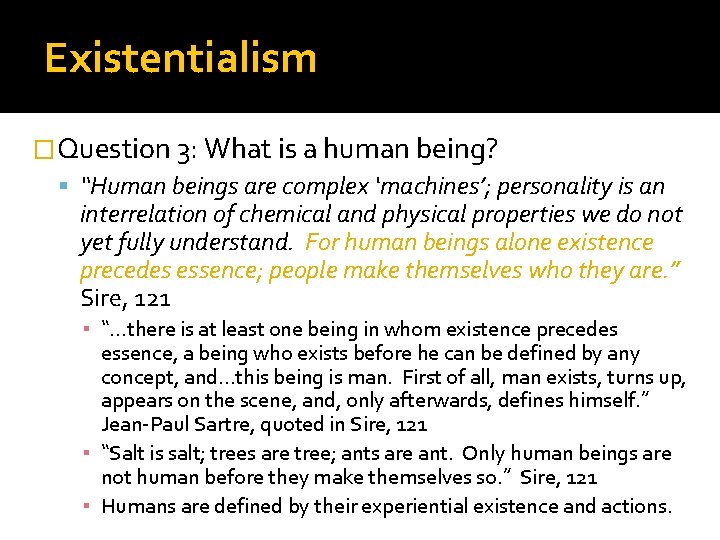 Existentialism

Question 3: What is a human being?

"Human beings are complex 'machines'; personality is an interrelation of chemical and physical properties we do not yet fully understand. For human beings alone existence precedes essence; people make themselves who they are." Sire, 121

"…there is at least one being in whom existence precedes essence, a being who exists before he can be defined by any concept, and…this being is man. First of all, man exists, turns up, appears on the scene, and, only afterwards, defines himself." Jean-Paul Sartre, quoted in Sire, 121

"Salt is salt; trees are tree; ants are ant. Only human beings are not human before they make themselves so." Sire, 121

Humans are defined by their experiential existence and actions.